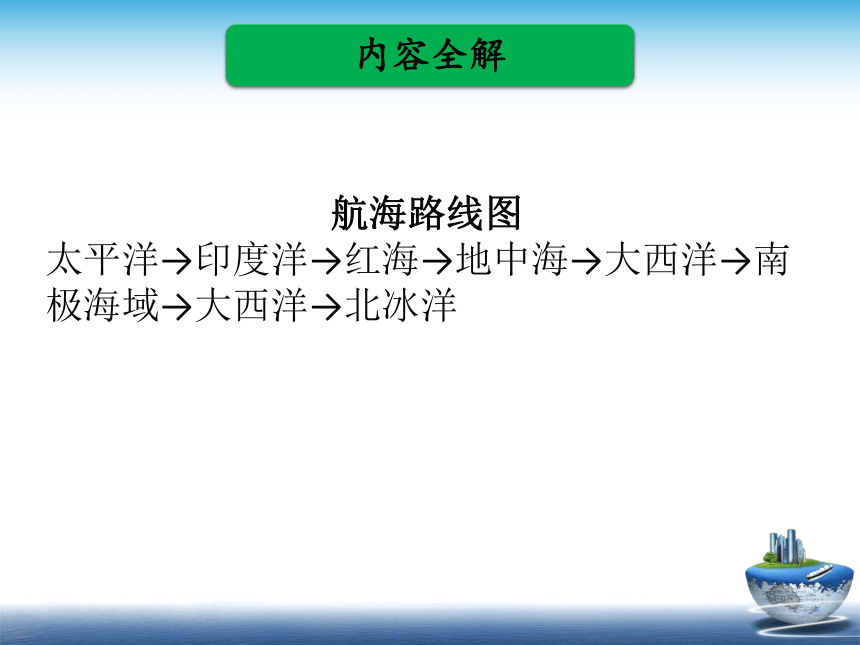 内容全解

航海路线图

太平洋→印度洋→红海→地中海→大西洋→南极海域→大西洋→北冰洋